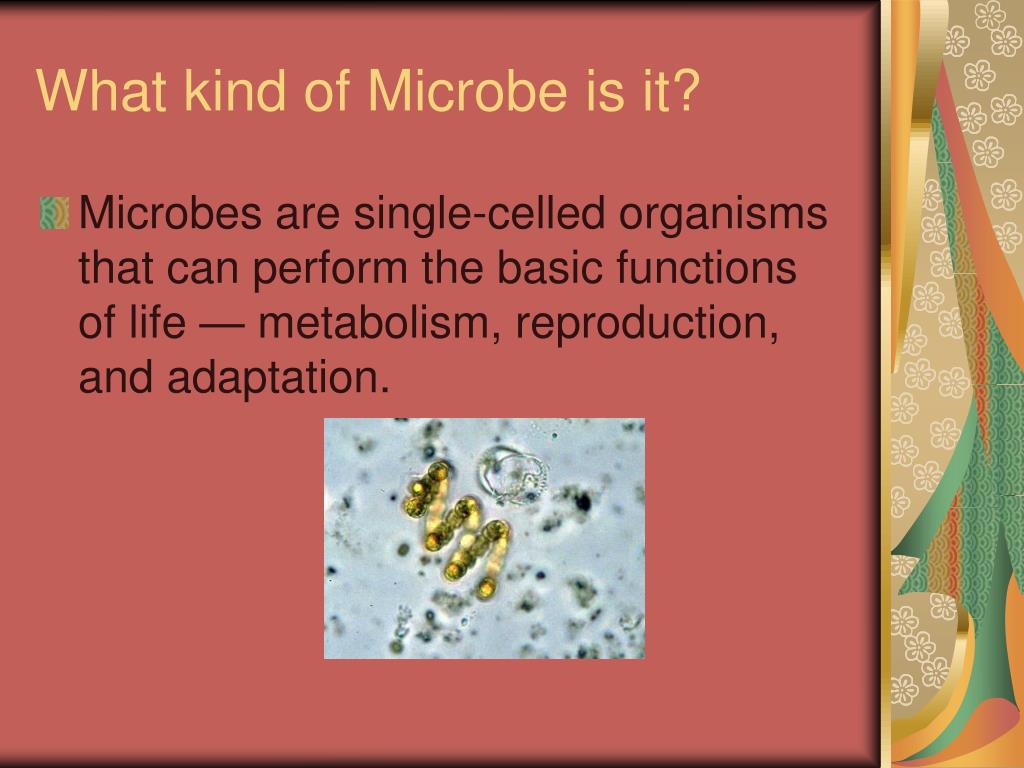 What kind of Microbe is it?

Microbes are single-celled organisms that can perform the basic functions of life — metabolism, reproduction, and adaptation.